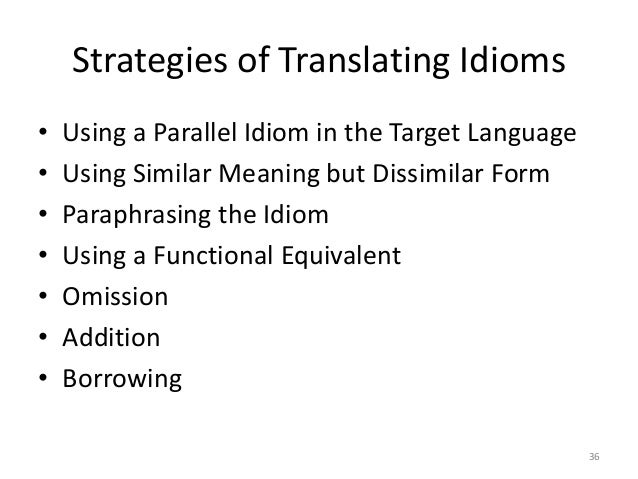 Strategies of Translating Idioms

• Using a Parallel Idiom in the Target Language
• Using Similar Meaning but Dissimilar Form
• Paraphrasing the Idiom
• Using a Functional Equivalent
• Omission
• Addition
• Borrowing

36